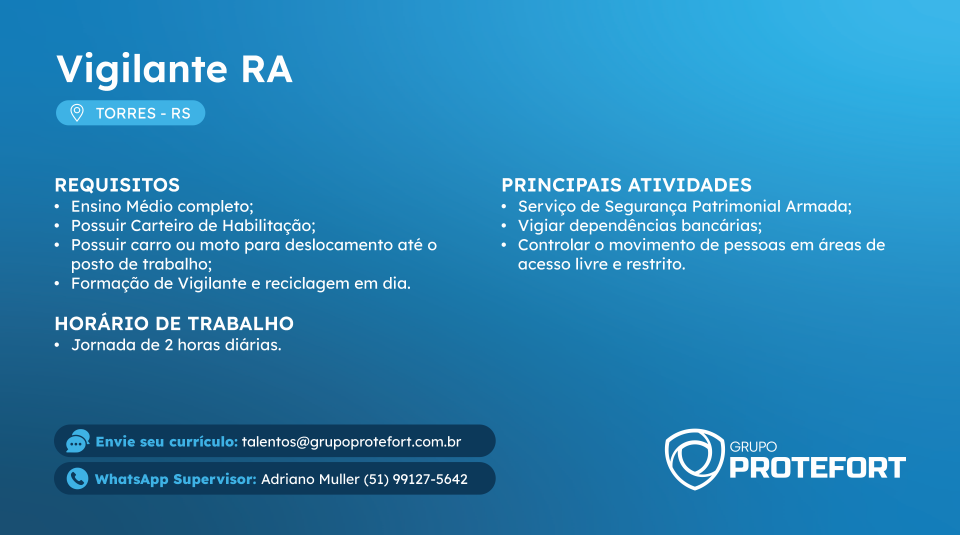 Vigilante RA

TORRES - RS

REQUISITOS
• Ensino Médio completo;
• Possuir Carteiro de Habilitação;
• Possuir carro ou moto para deslocamento até o posto de trabalho;
• Formação de Vigilante e reciclagem em dia.

HORÁRIO DE TRABALHO
• Jornada de 2 horas diárias.

PRINCIPAIS ATIVIDADES
• Serviço de Segurança Patrimonial Armada;
• Vigiar dependências bancárias;
• Controlar o movimento de pessoas em áreas de acesso livre e restrito.

Envie seu currículo: talentos@grupoprotefort.com.br

WhatsApp Supervisor: Adriano Muller (51) 99127-5642

GRUPO
PROTEFORT